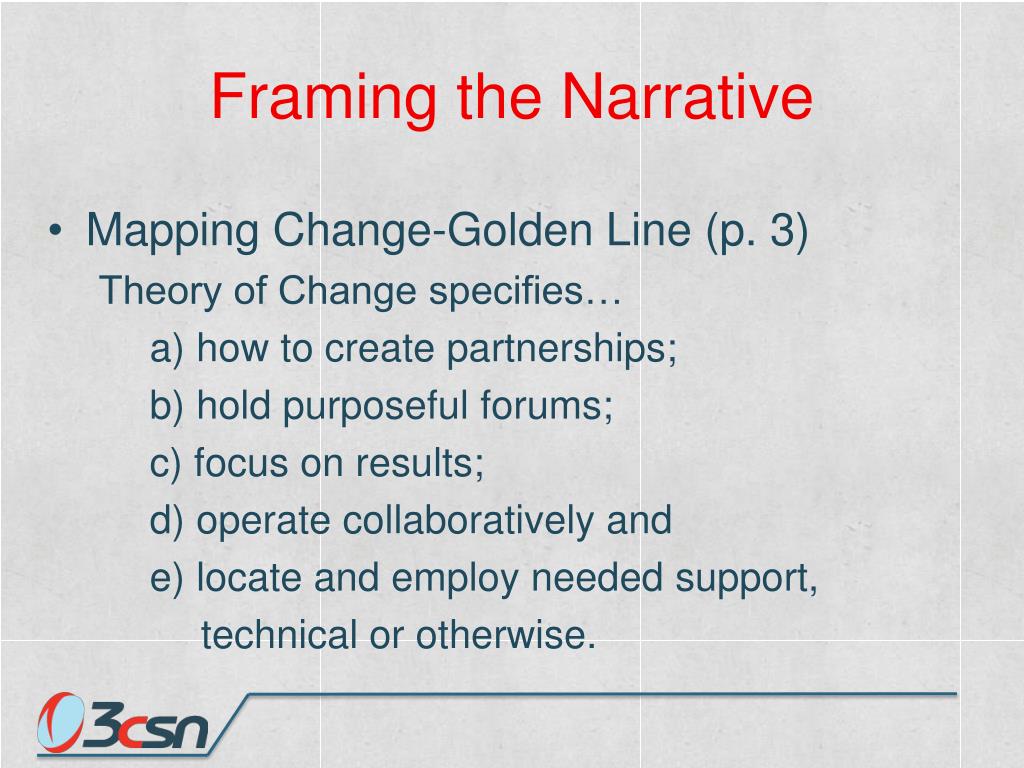 Framing the Narrative

• Mapping Change-Golden Line (p. 3)

Theory of Change specifies…

a) how to create partnerships;

b) hold purposeful forums;

c) focus on results;

d) operate collaboratively and

e) locate and employ needed support, technical or otherwise.

3csn